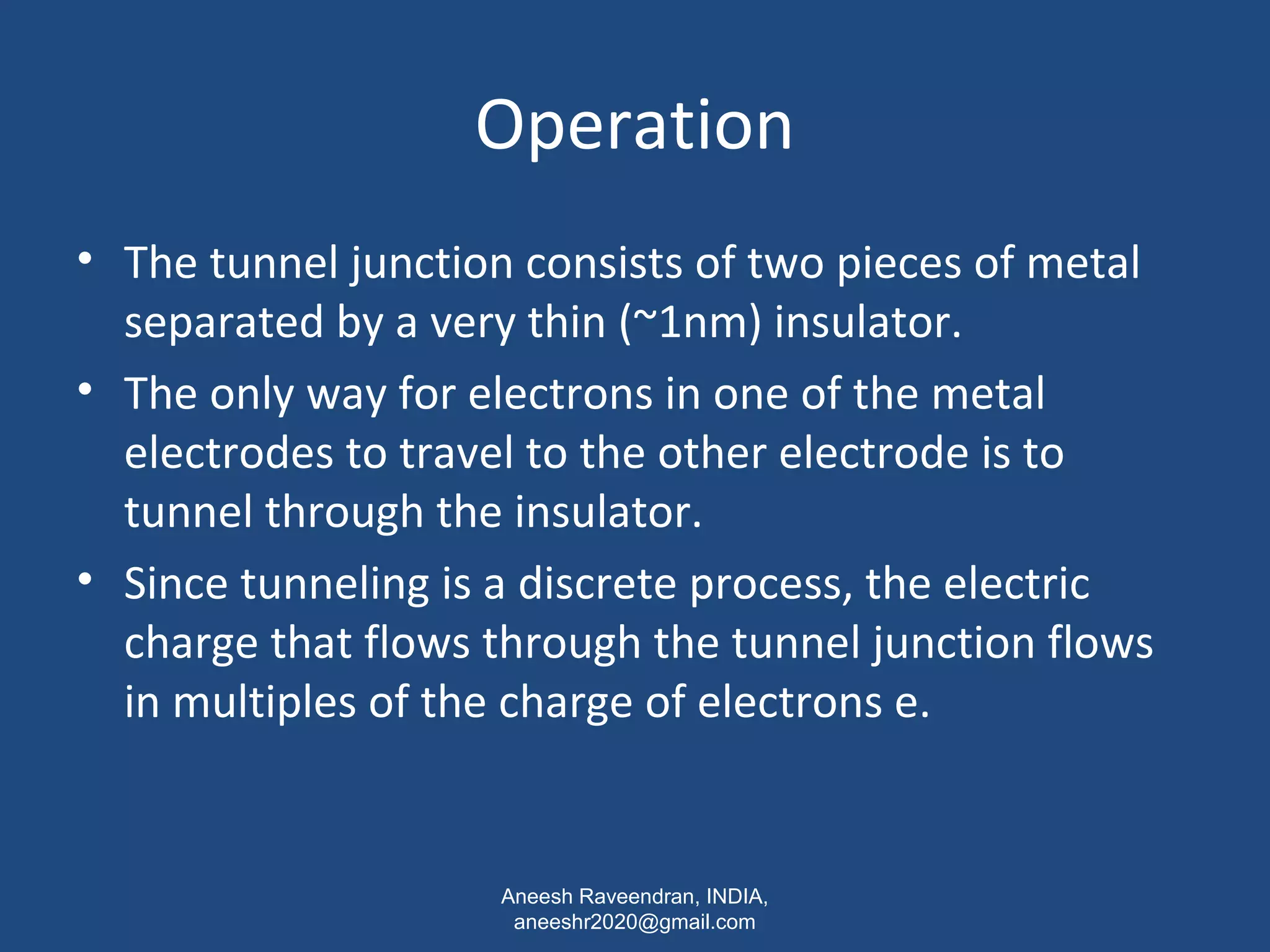 Operation

• The tunnel junction consists of two pieces of metal separated by a very thin (~1nm) insulator.

• The only way for electrons in one of the metal electrodes to travel to the other electrode is to tunnel through the insulator.

• Since tunneling is a discrete process, the electric charge that flows through the tunnel junction flows in multiples of the charge of electrons e.

Aneesh Raveendran, INDIA,
aneeshr2020@gmail.com